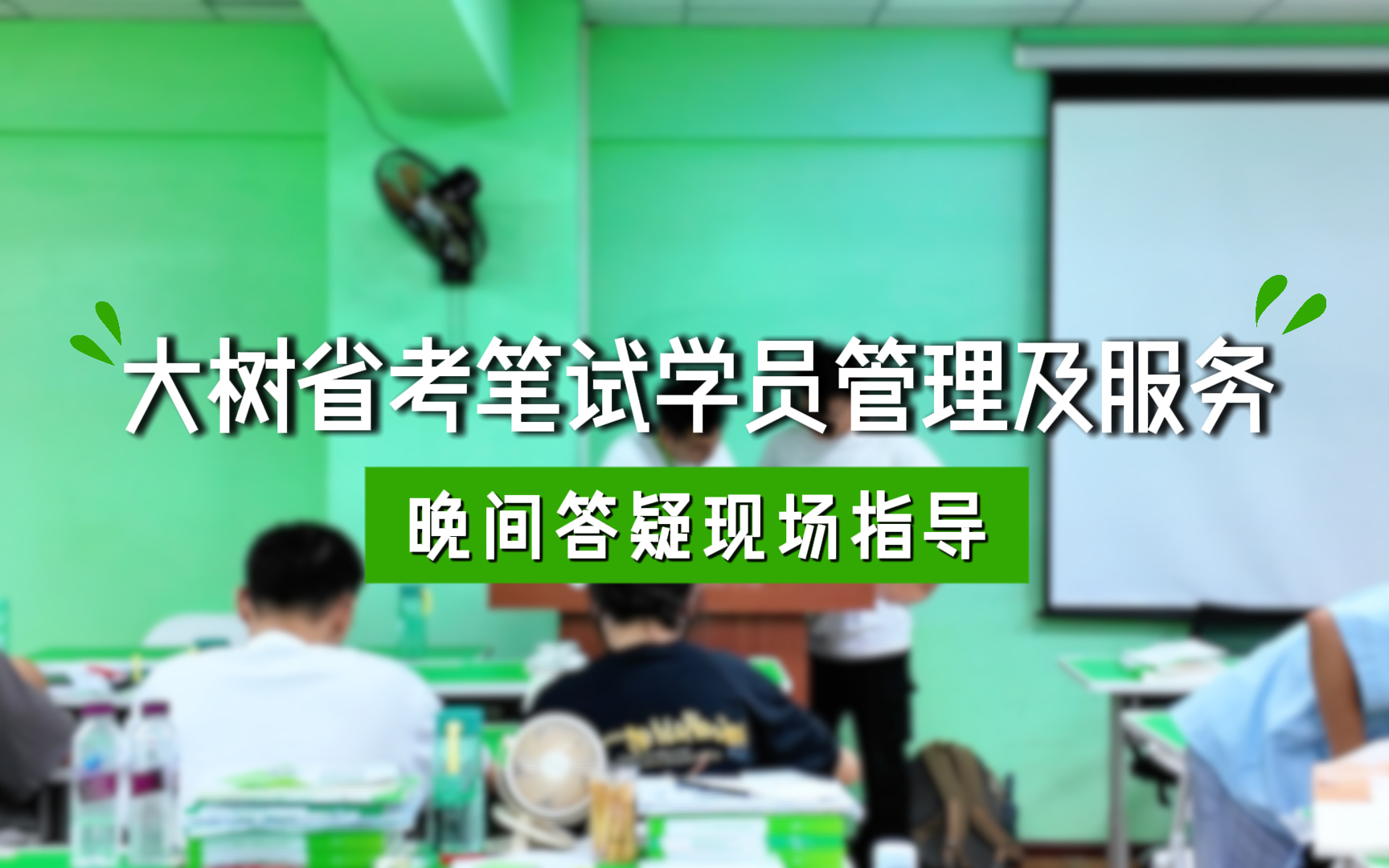 大树省考笔试学员管理及服务

晚间答疑现场指导